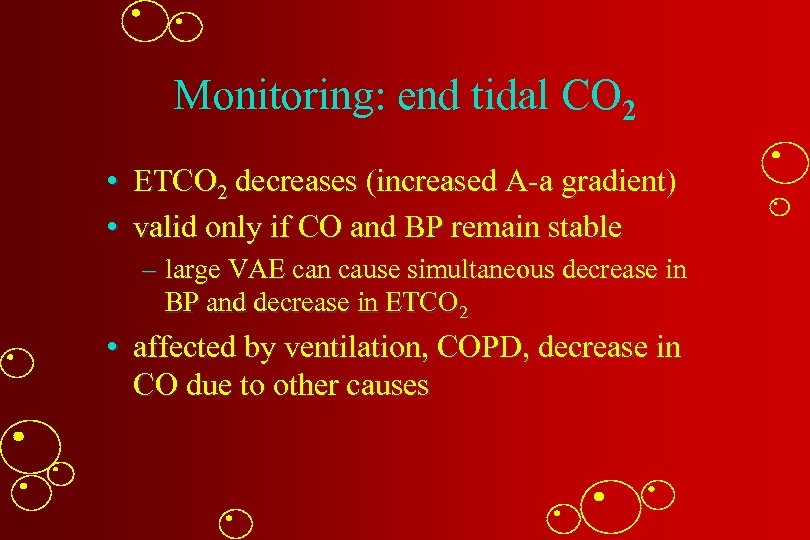 Monitoring: end tidal $CO_2$

• $ETCO_2$ decreases (increased A-a gradient)
• valid only if CO and BP remain stable
– large VAE can cause simultaneous decrease in BP and decrease in $ETCO_2$
• affected by ventilation, COPD, decrease in CO due to other causes